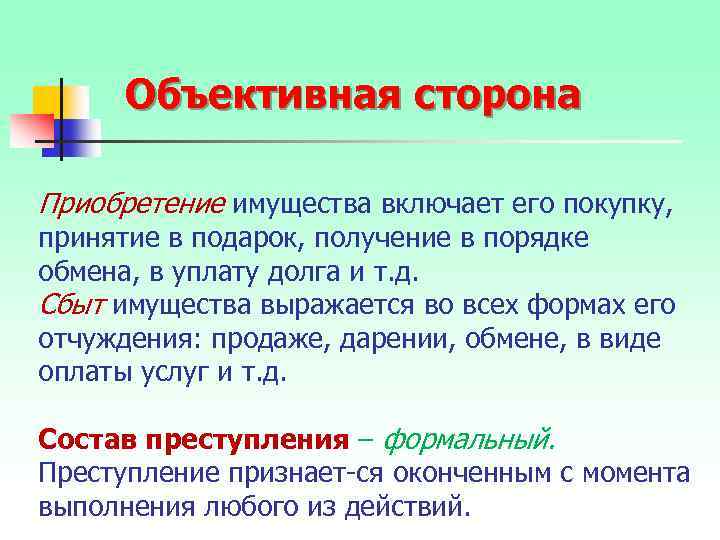 Объективная сторона

Приобретение имущества включает его покупку, принятие в подарок, получение в порядке обмена, в уплату долга и т.д.
Сбыт имущества выражается во всех формах его отчуждения: продаже, дарении, обмене, в виде оплаты услуг и т.д.

Состав преступления – формальный.
Преступление признает-ся оконченным с момента выполнения любого из действий.